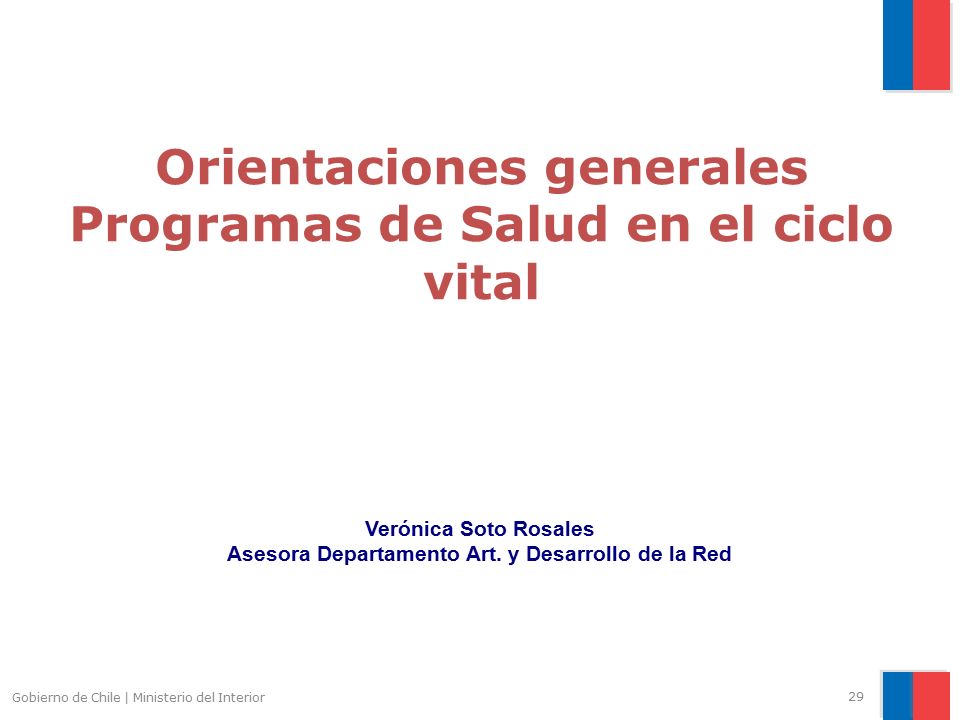 Orientaciones generales
Programas de Salud en el ciclo vital

Verónica Soto Rosales
Asesora Departamento Art. y Desarrollo de la Red

Gobierno de Chile | Ministerio del Interior

29